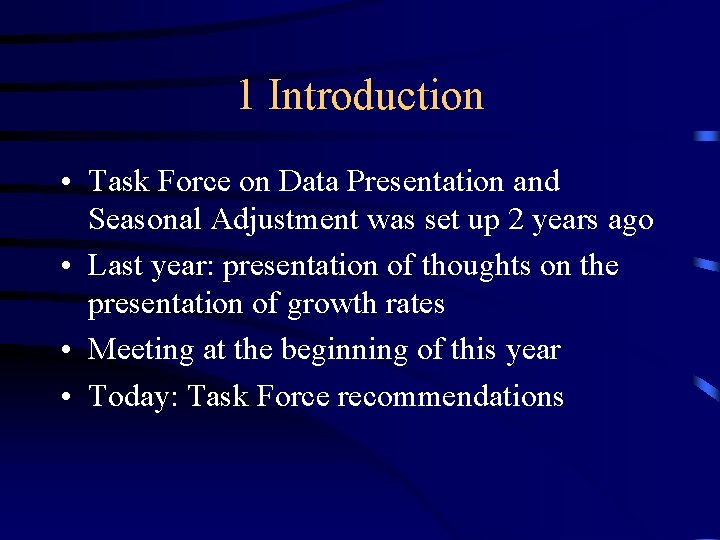 1 Introduction

• Task Force on Data Presentation and Seasonal Adjustment was set up 2 years ago
• Last year: presentation of thoughts on the presentation of growth rates
• Meeting at the beginning of this year
• Today: Task Force recommendations